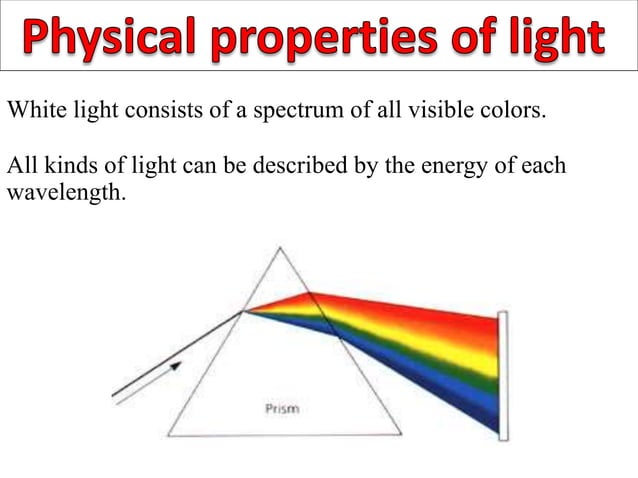 Physical properties of light

White light consists of a spectrum of all visible colors.

All kinds of light can be described by the energy of each wavelength.

Prism